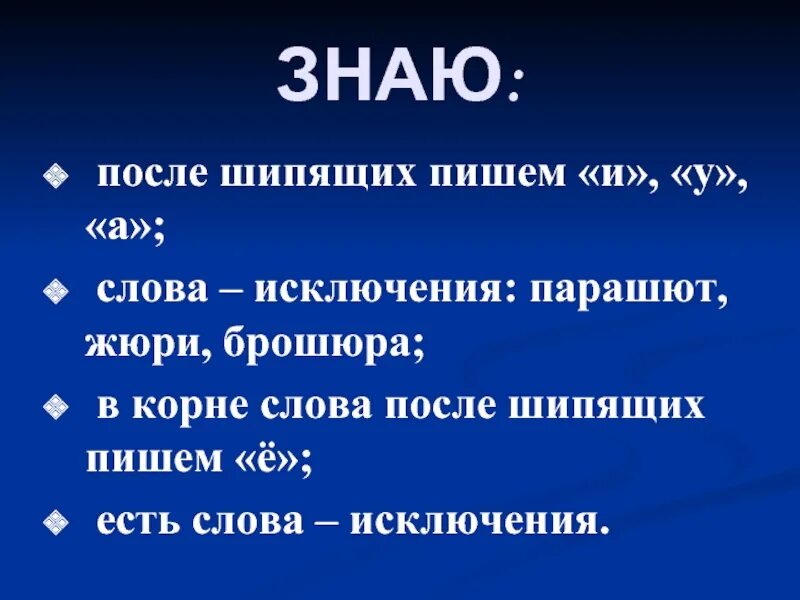 ЗНАЮ:

после шипящих пишем «и», «у», «а»;

слова – исключения: парашют, жюри, брошюра;

в корне слова после шипящих пишем «ё»;

есть слова – исключения.